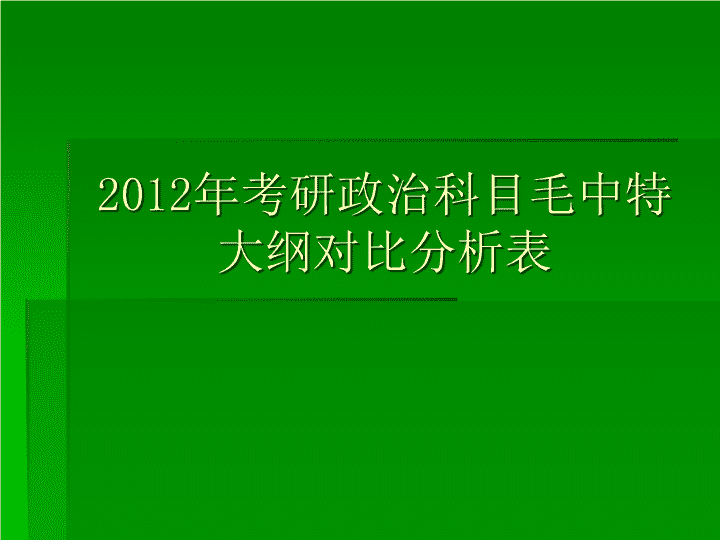 2012年考研政治科目毛中特大纲对比分析表